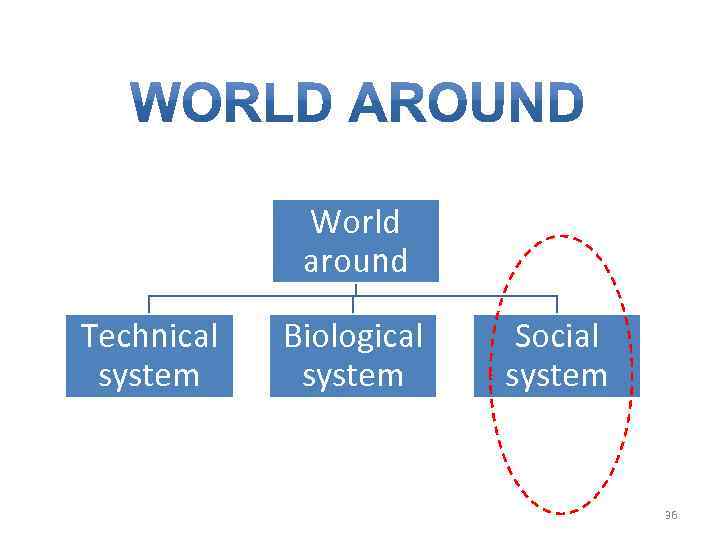 WORLD AROUND

World around

Technical system

Biological system

Social system

36